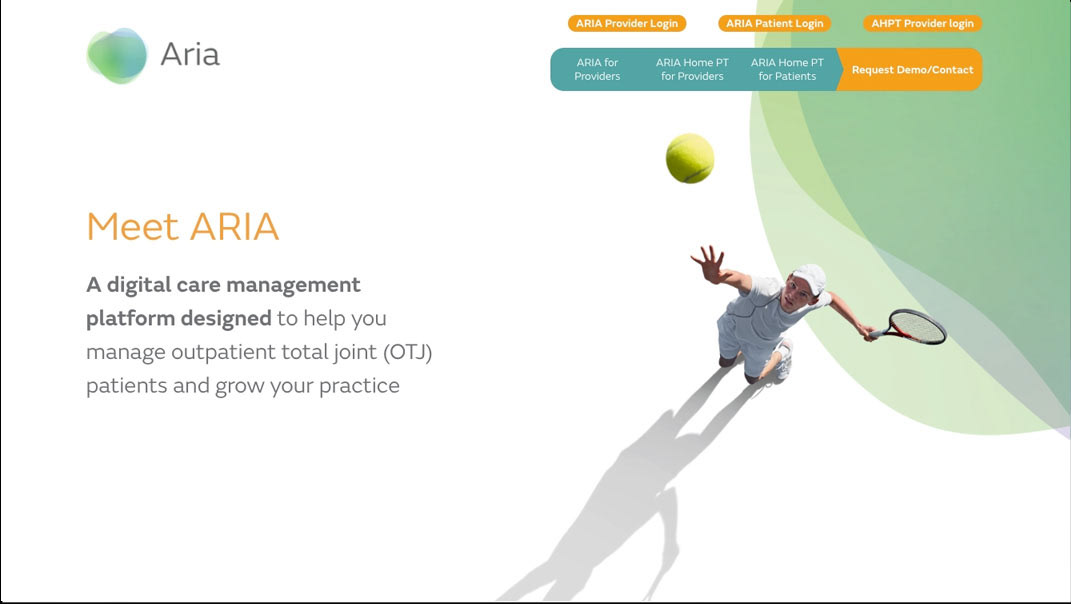 Aria

ARIA Provider Login
ARIA Patient Login
AHPT Provider login

ARIA for Providers
ARIA Home PT for Providers
ARIA Home PT for Patients
Request Demo/Contact

Meet ARIA

A digital care management platform designed to help you manage outpatient total joint (OTJ) patients and grow your practice